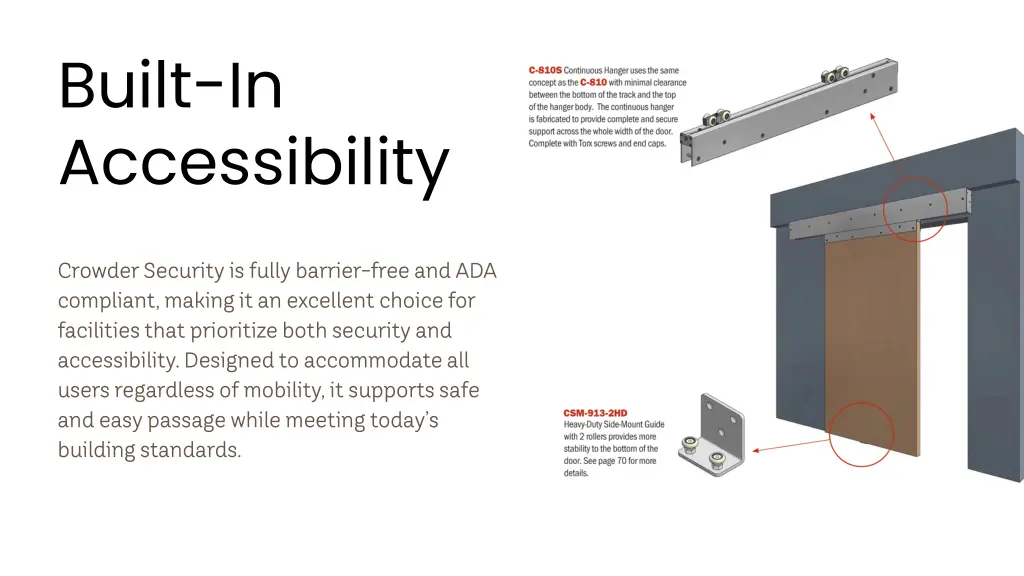 Built-In Accessibility

Crowder Security is fully barrier-free and ADA compliant, making it an excellent choice for facilities that prioritize both security and accessibility. Designed to accommodate all users regardless of mobility, it supports safe and easy passage while meeting today's building standards.

C-810S Continuous Hanger uses the same concept as the C-810 with minimal clearance between the bottom of the track and the top of the hanger body. The continuous hanger is fabricated to provide complete and secure support across the whole width of the door. Complete with Torx screws and end caps.

CSM-913-2HD Heavy-Duty Side-Mount Guide with 2 rollers provides more stability to the bottom of the door. See page 70 for more details.